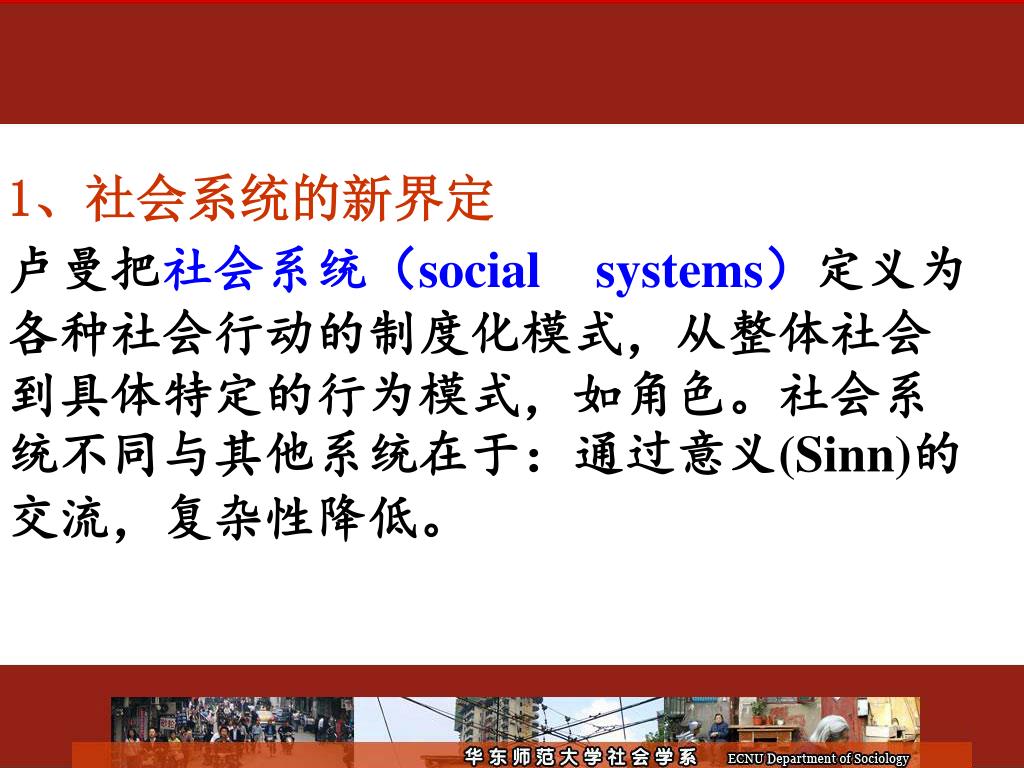 1、社会系统的新界定

卢曼把社会系统（social systems）定义为各种社会行动的制度化模式，从整体社会到具体特定的行为模式，如角色。社会系统不同与其他系统在于：通过意义(Sinn)的交流，复杂性降低。

华东师范大学社会学系 ECNU Department of Sociology